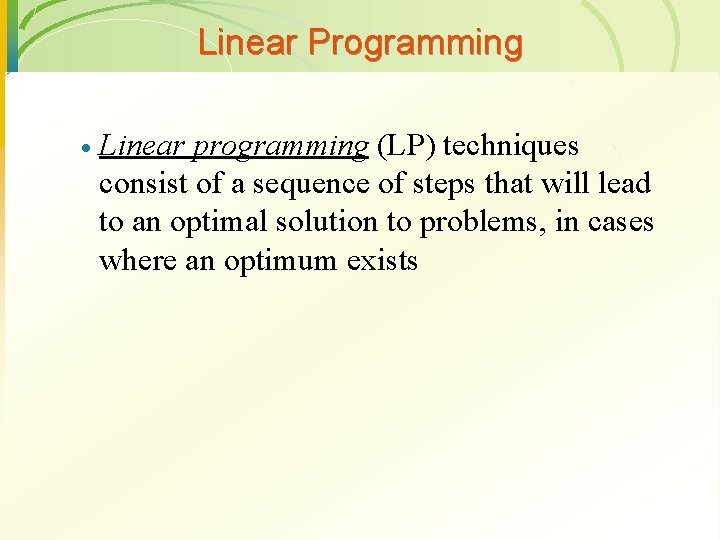 Linear Programming

• Linear programming (LP) techniques consist of a sequence of steps that will lead to an optimal solution to problems, in cases where an optimum exists